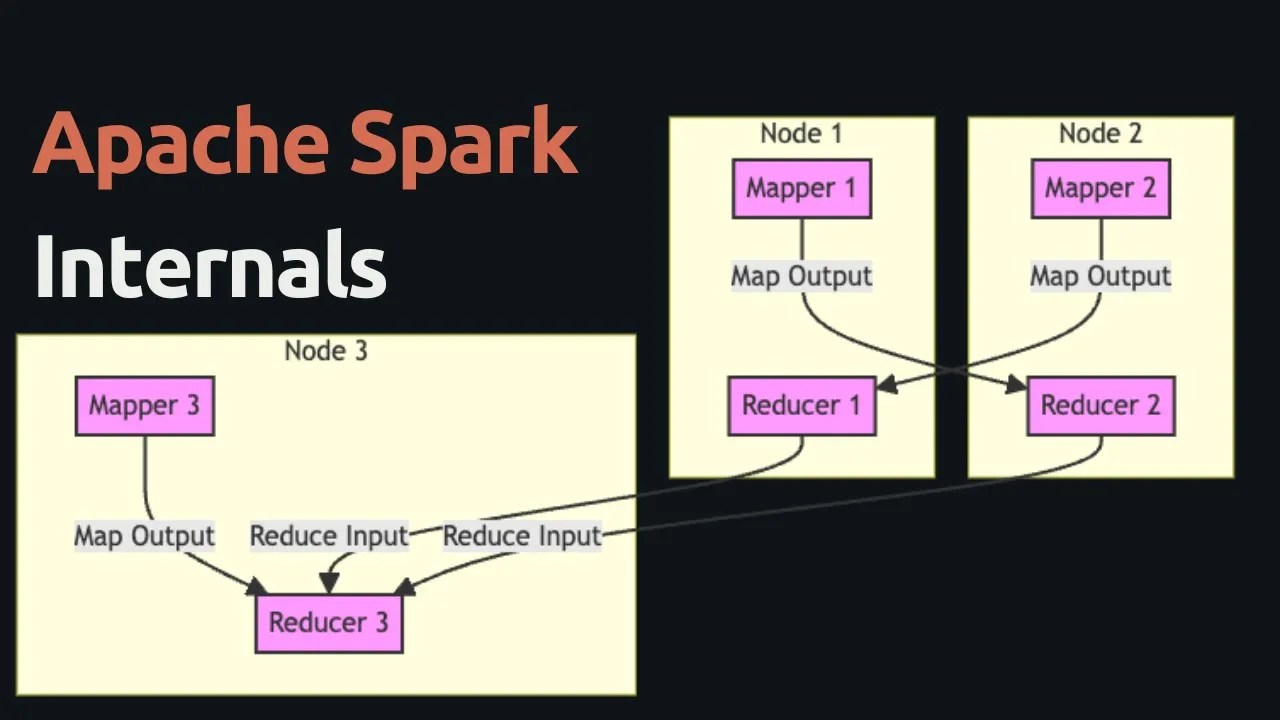 Apache Spark
Internals

Node 1
Mapper 1
Map Output
Reducer 1

Node 2
Mapper 2
Map Output
Reducer 2

Node 3
Mapper 3
Map Output
Reduce Input
Reduce Input
Reducer 3